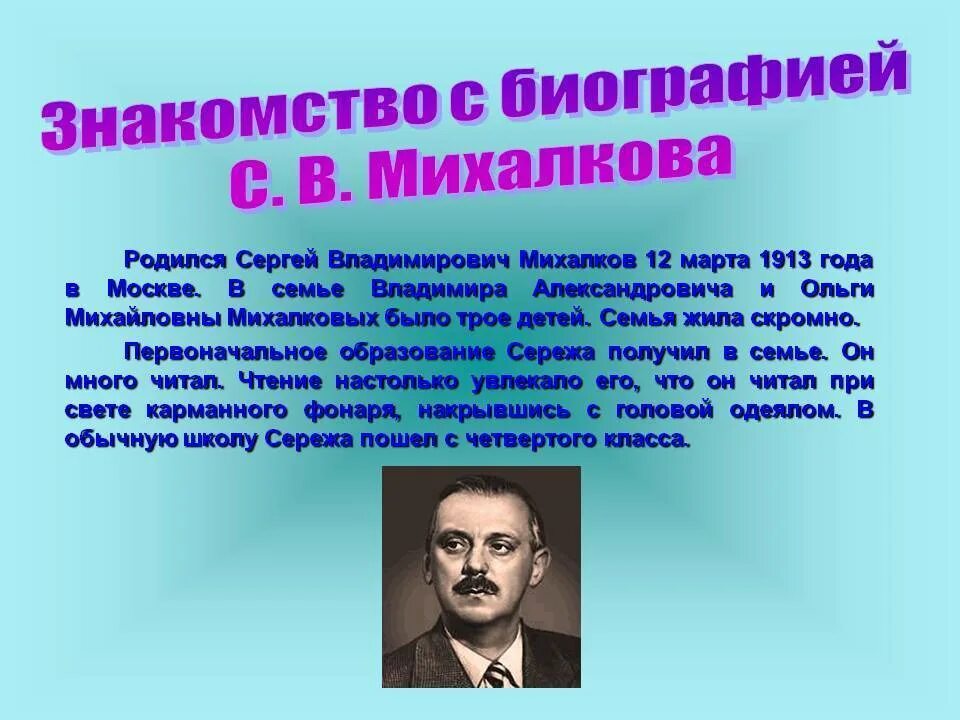 Знакомство с биографией С. В. Михалкова

Родился Сергей Владимирович Михалков 12 марта 1913 года в Москве. В семье Владимира Александровича и Ольги Михайловны Михалковых было трое детей. Семья жила скромно.

Первоначальное образование Сережа получил в семье. Он много читал. Чтение настолько увлекало его, что он читал при свете карманного фонаря, накрывшись с головой одеялом. В обычную школу Сережа пошел с четвертого класса.